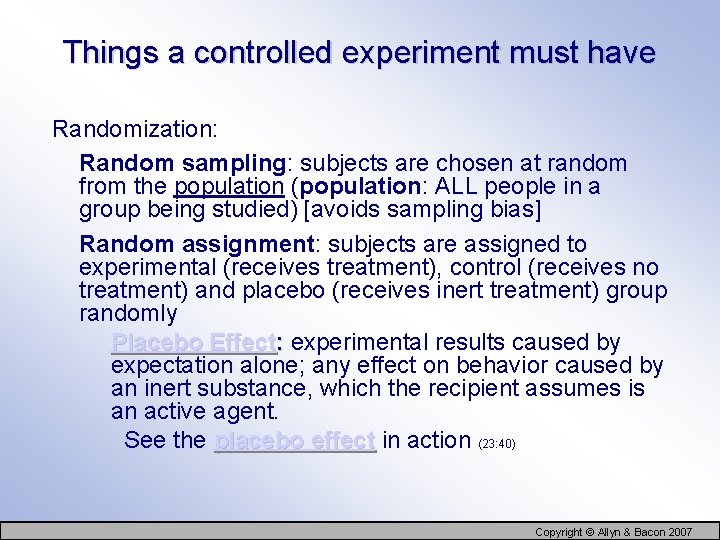 Things a controlled experiment must have

Randomization:

Random sampling: subjects are chosen at random from the population (population: ALL people in a group being studied) [avoids sampling bias]

Random assignment: subjects are assigned to experimental (receives treatment), control (receives no treatment) and placebo (receives inert treatment) group randomly

Placebo Effect: experimental results caused by expectation alone; any effect on behavior caused by an inert substance, which the recipient assumes is an active agent.

See the placebo effect in action (23:40)

Copyright © Allyn & Bacon 2007